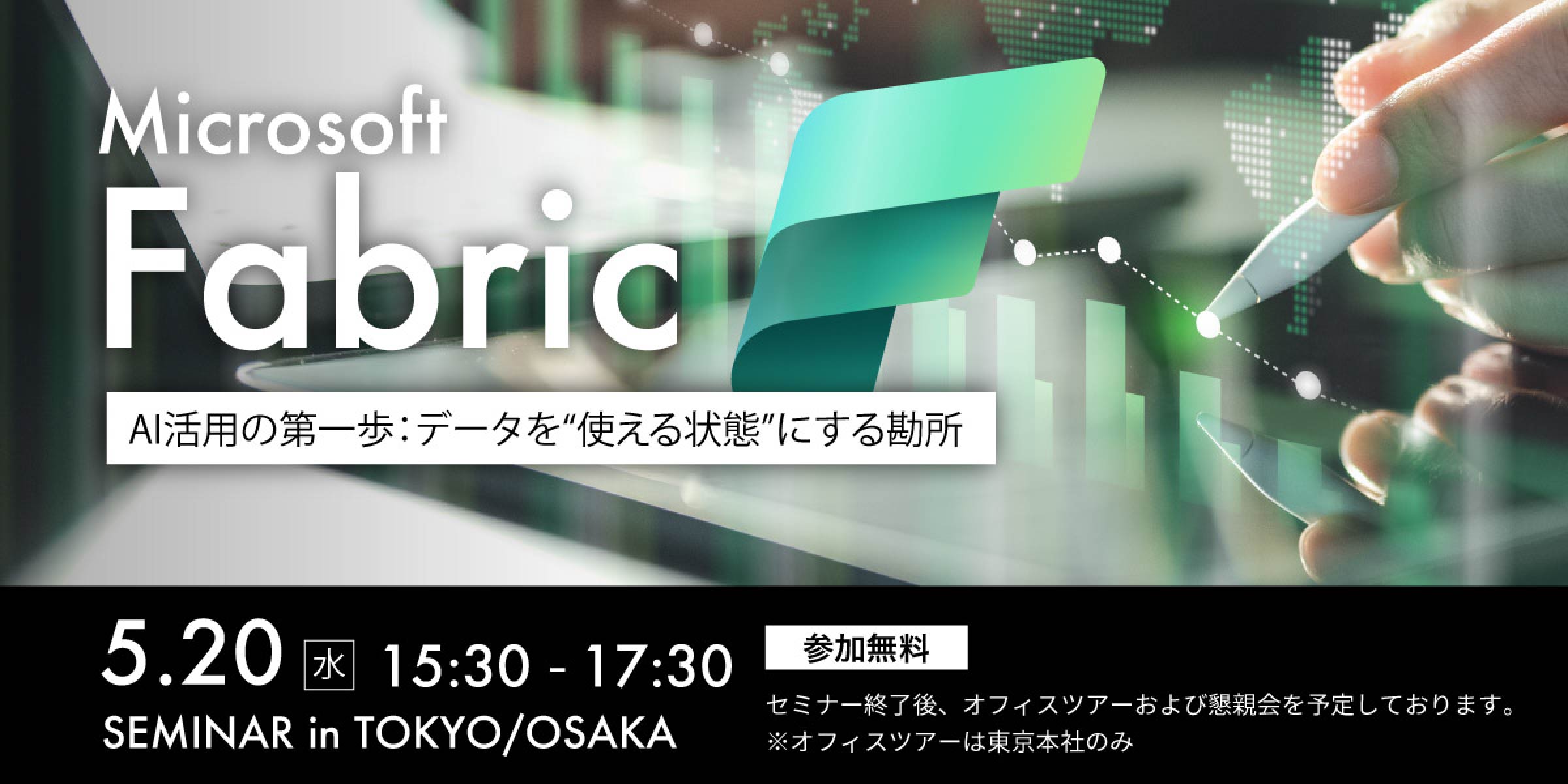 Microsoft
Fabric

AI活用の第一歩：データを“使える状態”にする勘所

5.20 水 15:30 - 17:30
SEMINAR in TOKYO/OSAKA

参加無料

セミナー終了後、オフィスツアーおよび懇親会を予定しております。
※オフィスツアーは東京本社のみ